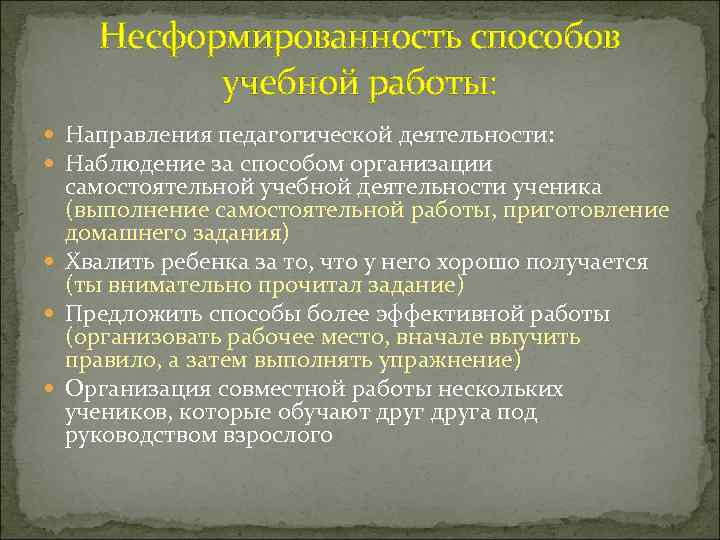 Несформированность способов учебной работы:

Направления педагогической деятельности:

Наблюдение за способом организации самостоятельной учебной деятельности ученика (выполнение самостоятельной работы, приготовление домашнего задания)

Хвалить ребенка за то, что у него хорошо получается (ты внимательно прочитал задание)

Предложить способы более эффективной работы (организовать рабочее место, вначале выучить правило, а затем выполнять упражнение)

Организация совместной работы нескольких учеников, которые обучают друг друга под руководством взрослого